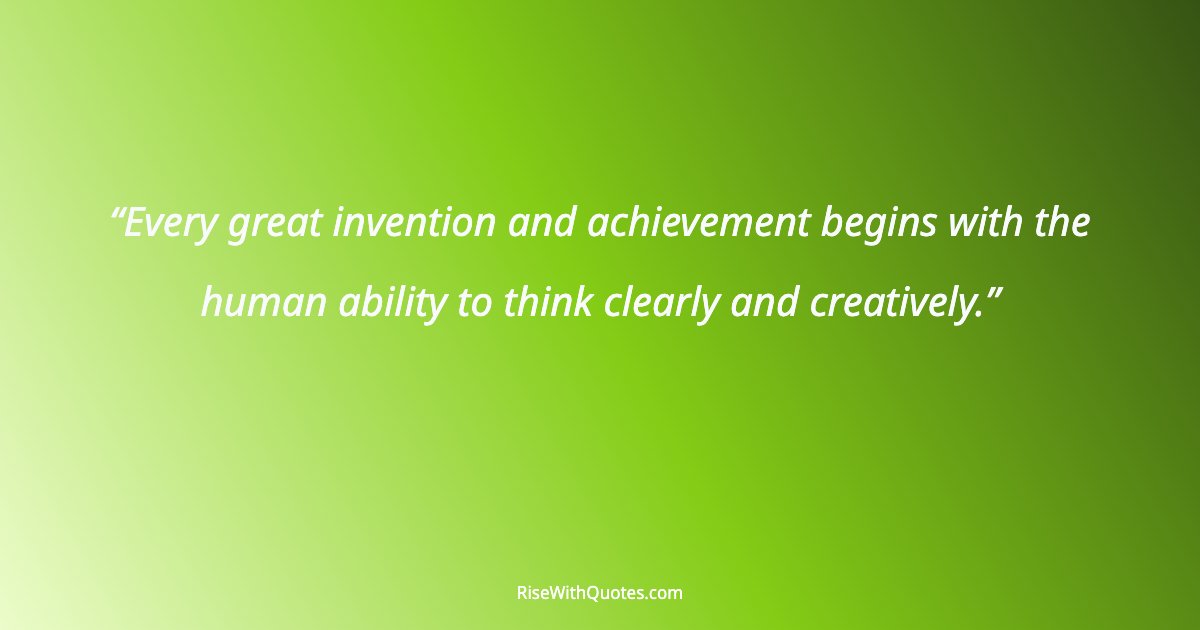 “Every great invention and achievement begins with the human ability to think clearly and creatively.”

RiseWithQuotes.com